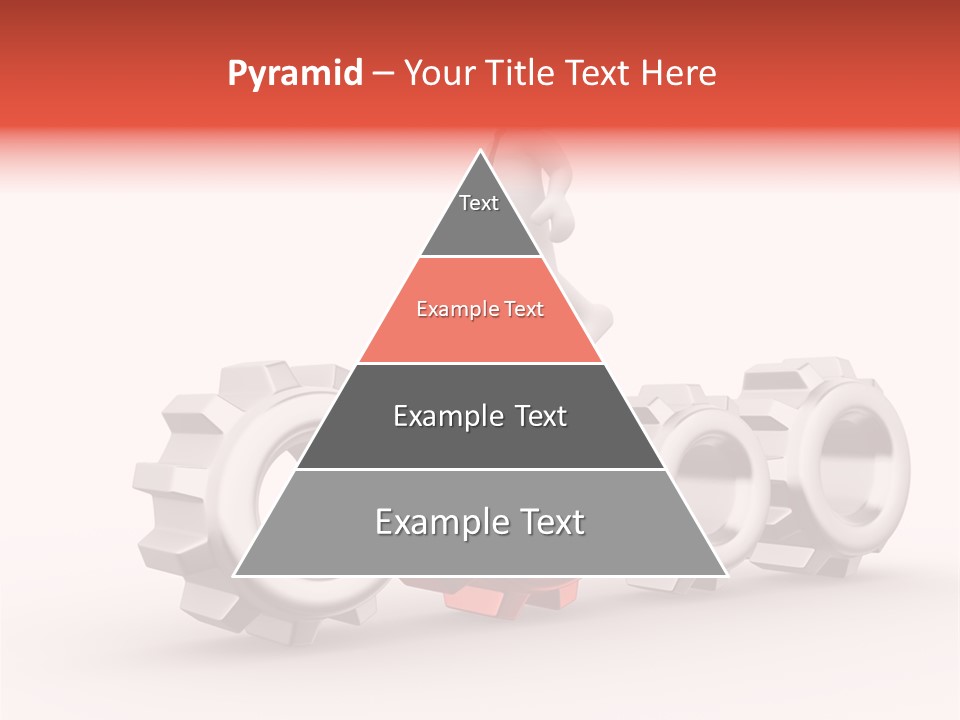 Pyramid – Your Title Text Here

Text

Example Text

Example Text

Example Text